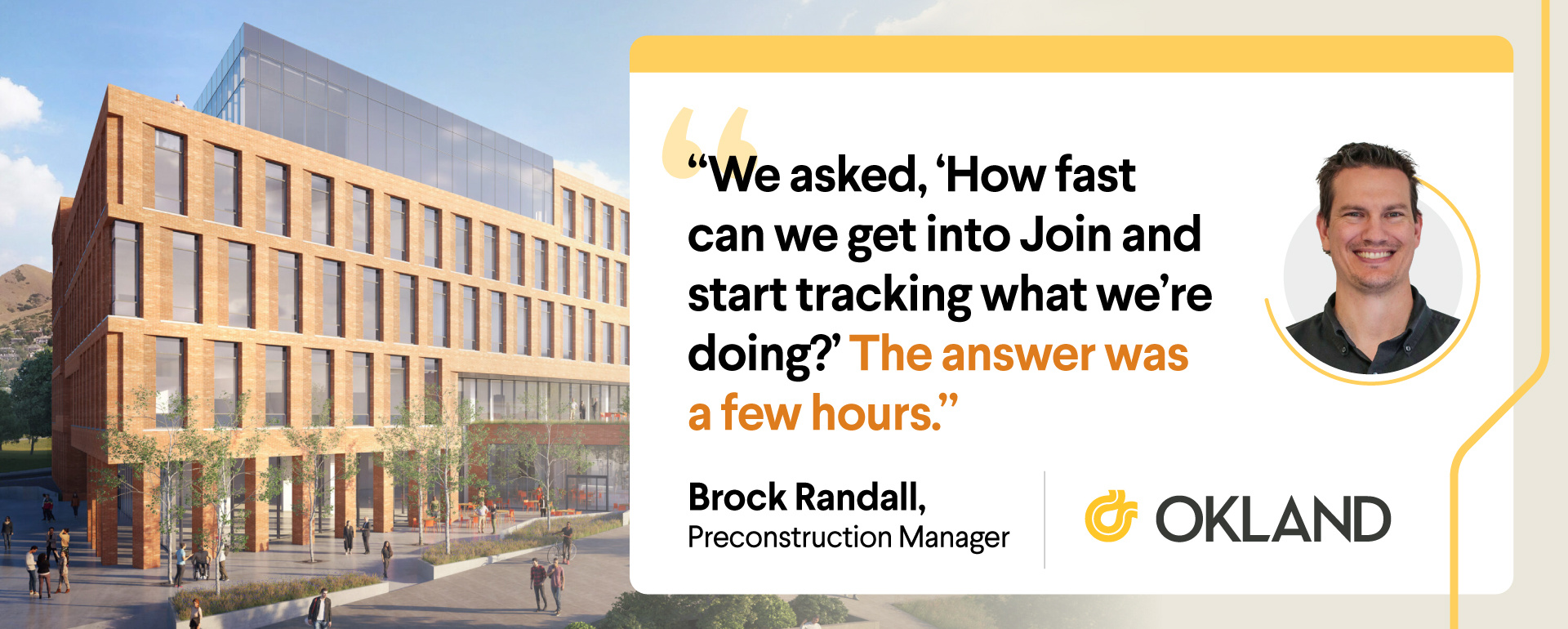 “We asked, ‘How fast can we get into Join and start tracking what we’re doing?’ The answer was a few hours.”

Brock Randall,
Preconstruction Manager

OKLAND